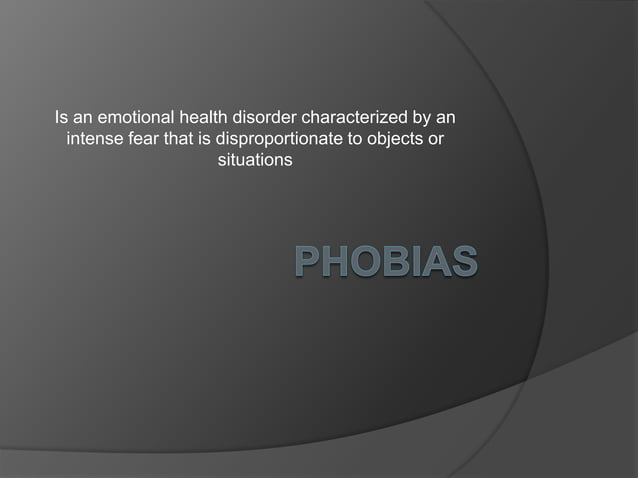 Is an emotional health disorder characterized by an intense fear that is disproportionate to objects or situations

PHOBIAS